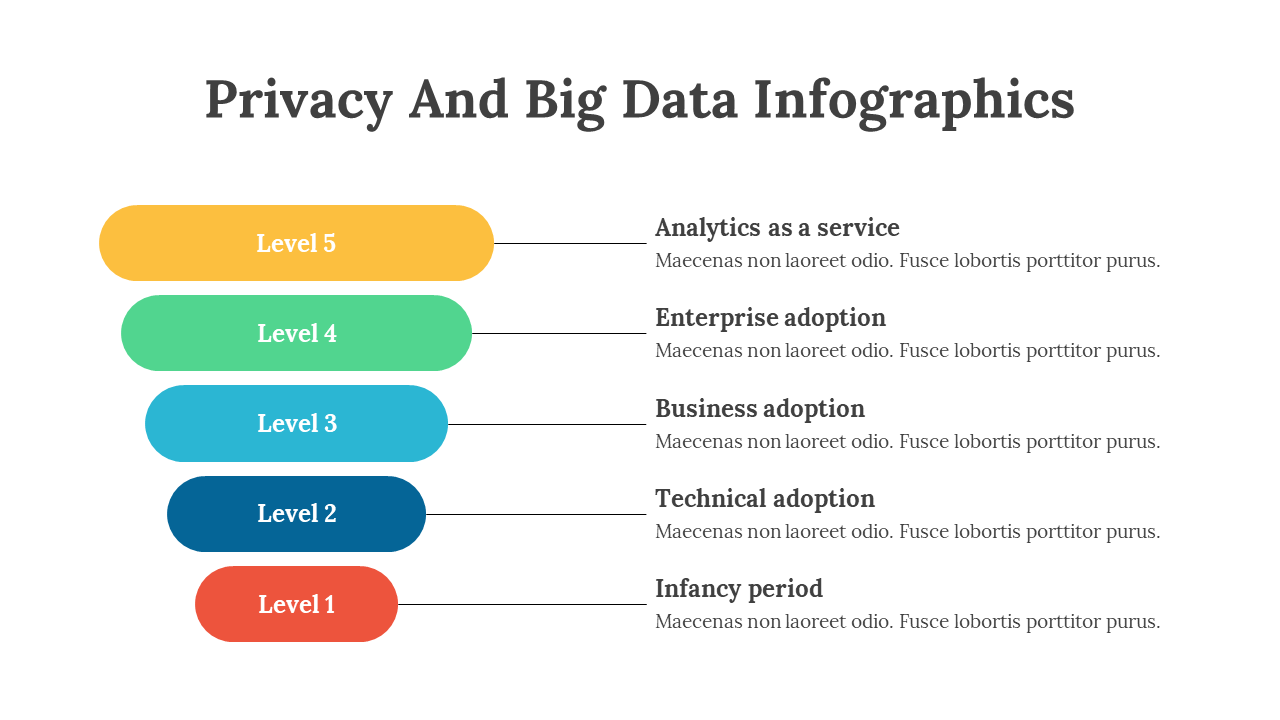 Privacy And Big Data Infographics

Level 5

Analytics as a service
Maecenas non laoreet odio. Fusce lobortis porttitor purus.

Level 4

Enterprise adoption
Maecenas non laoreet odio. Fusce lobortis porttitor purus.

Level 3

Business adoption
Maecenas non laoreet odio. Fusce lobortis porttitor purus.

Level 2

Technical adoption
Maecenas non laoreet odio. Fusce lobortis porttitor purus.

Level 1

Infancy period
Maecenas non laoreet odio. Fusce lobortis porttitor purus.